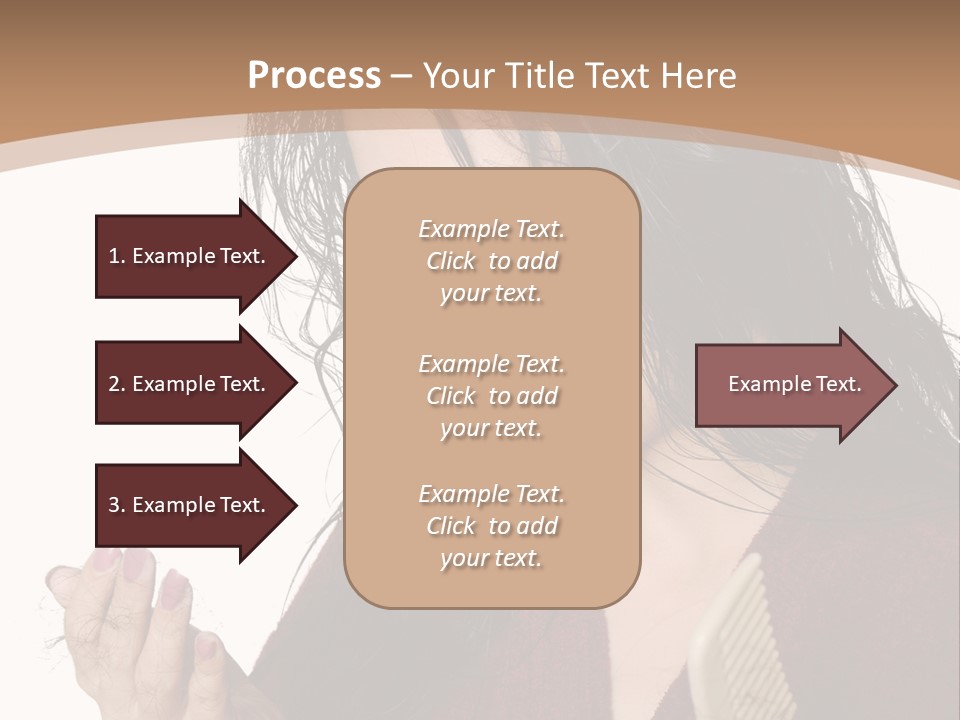 Process – Your Title Text Here

1. Example Text.

2. Example Text.

3. Example Text.

Example Text. Click to add your text.

Example Text. Click to add your text.

Example Text. Click to add your text.

Example Text.